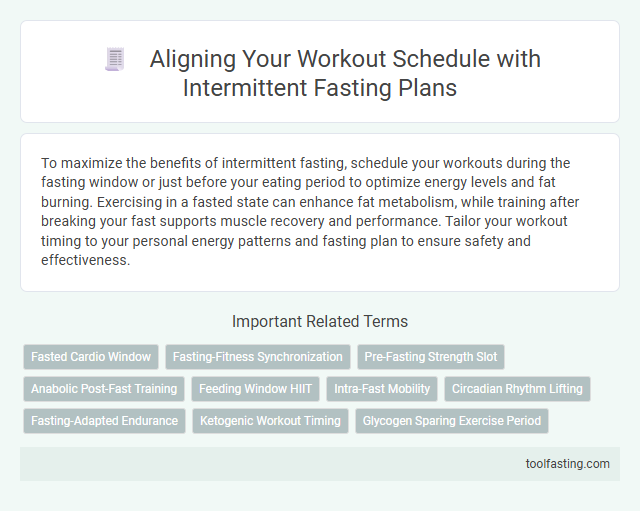 Aligning Your Workout Schedule with Intermittent Fasting Plans

To maximize the benefits of intermittent fasting, schedule your workouts during the fasting window or just before your eating period to optimize energy levels and fat burning. Exercising in a fasted state can enhance fat metabolism, while training after breaking your fast supports muscle recovery and performance. Tailor your workout timing to your personal energy patterns and fasting plan to ensure safety and effectiveness.

Important Related Terms

Fasted Cardio Window
Fasting-Fitness Synchronization
Pre-Fasting Strength Slot
Anabolic Post-Fast Training
Feeding Window HIIT
Intra-Fast Mobility
Circadian Rhythm Lifting
Fasting-Adapted Endurance
Ketogenic Workout Timing
Glycogen Sparing Exercise Period

toolfasting.com